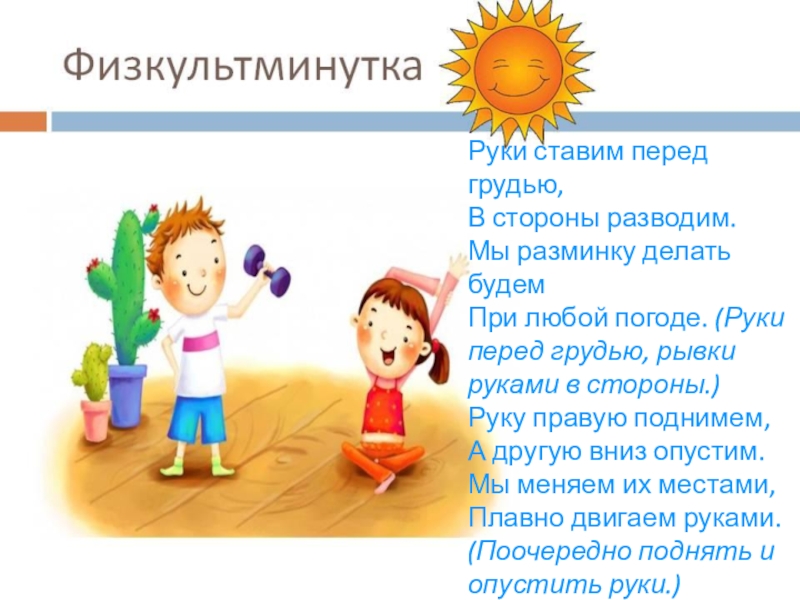 Физкультминутка

Руки ставим перед грудью,
В стороны разводим.
Мы разминку делать будем
При любой погоде. (Руки перед грудью, рывки руками в стороны.)
Руку правую поднимем,
А другую вниз опустим.
Мы меняем их местами,
Плавно двигаем руками. (Поочередно поднять и опустить руки.)